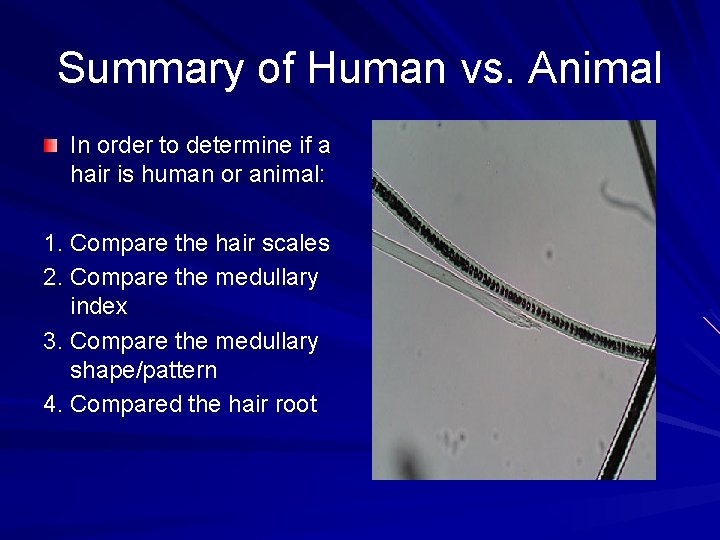 Summary of Human vs. Animal

In order to determine if a hair is human or animal:

1. Compare the hair scales
2. Compare the medullary index
3. Compare the medullary shape/pattern
4. Compared the hair root